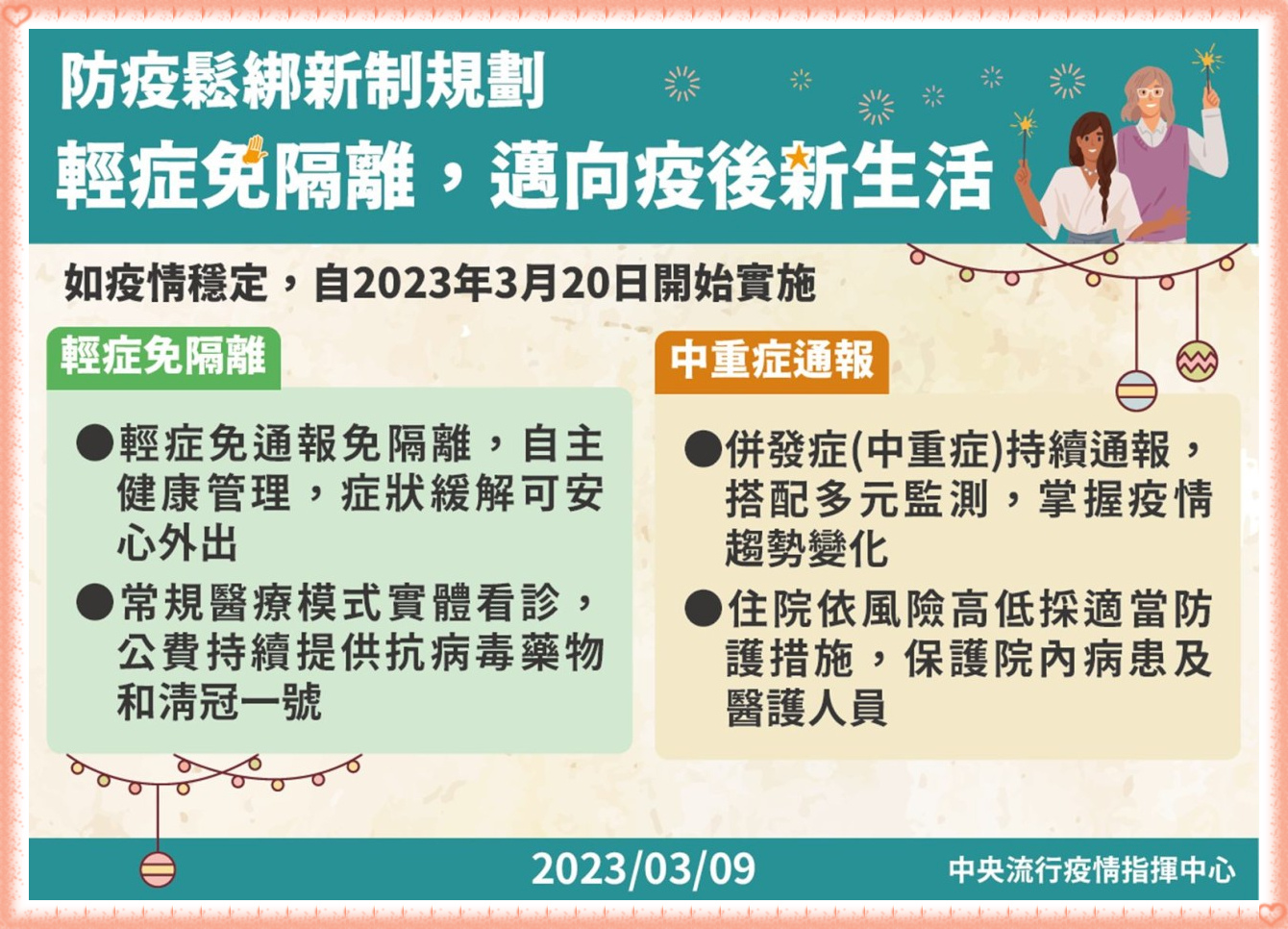 防疫鬆綁新制規劃

輕症免隔離，邁向疫後新生活

如疫情穩定，自2023年3月20日開始實施

輕症免隔離

●輕症免通報免隔離，自主健康管理，症狀緩解可安心外出

●常規醫療模式實體看診，公費持續提供抗病毒藥物和清冠一號

中重症通報

●併發症(中重症)持續通報，搭配多元監測，掌握疫情趨勢變化

●住院依風險高低採適當防護措施，保護院內病患及醫護人員

2023/03/09

中央流行疫情指揮中心